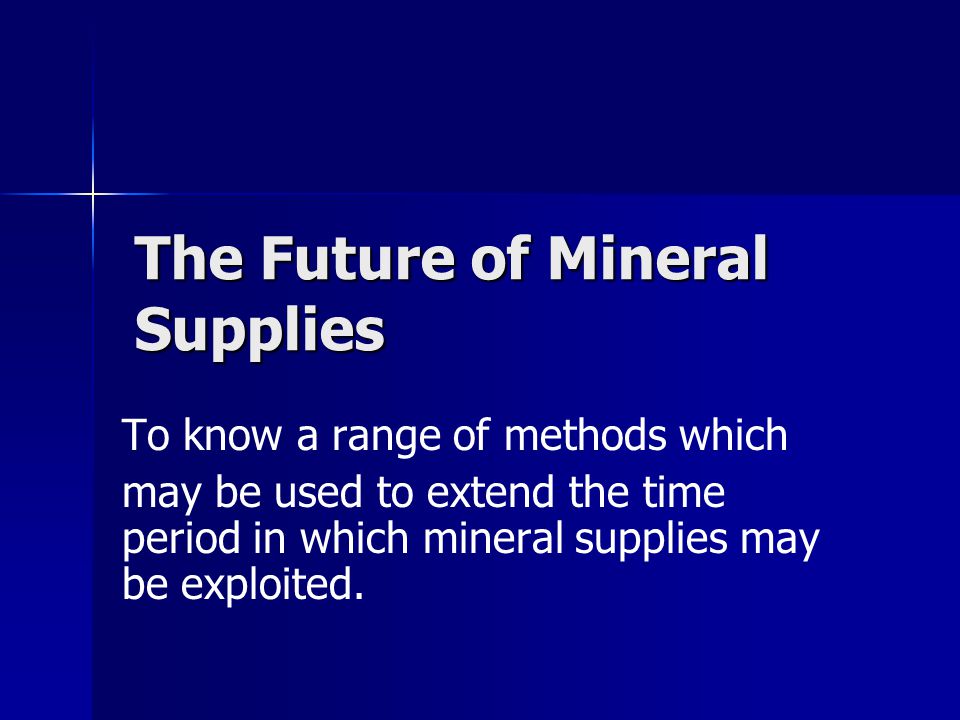 The Future of Mineral Supplies

To know a range of methods which may be used to extend the time period in which mineral supplies may be exploited.